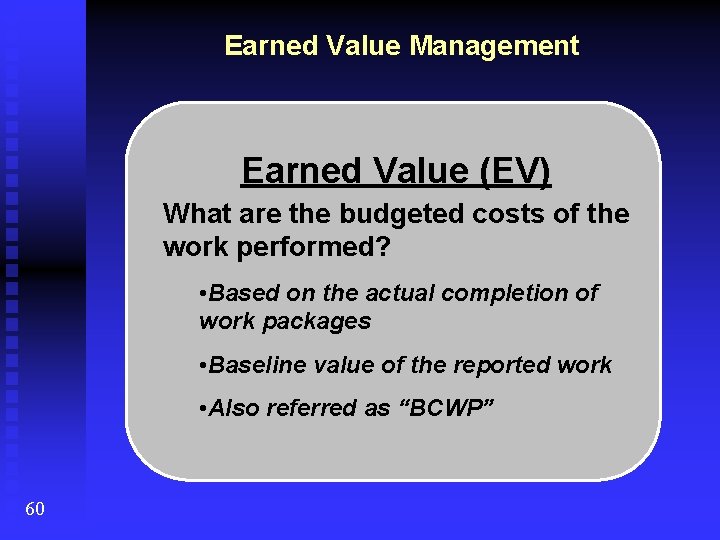 Earned Value Management

Earned Value (EV)

What are the budgeted costs of the work performed?

•Based on the actual completion of work packages

•Baseline value of the reported work

•Also referred as “BCWP”

60